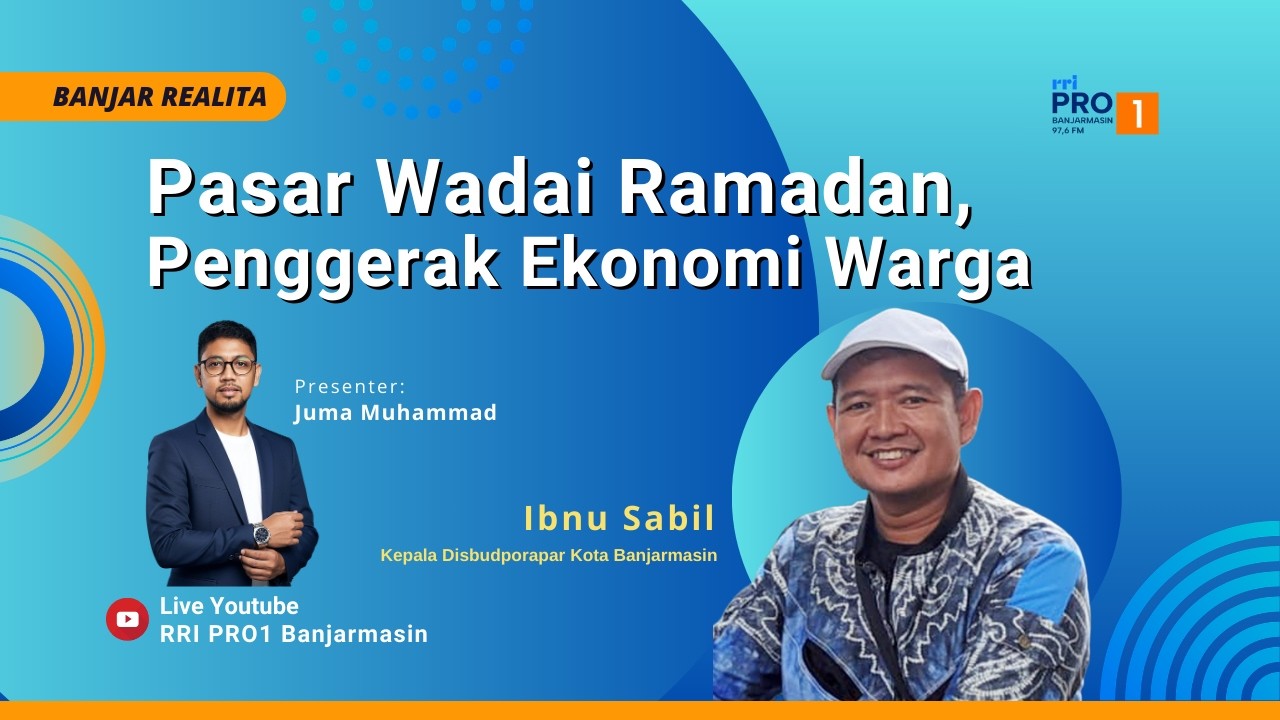 BANJAR REALITA

rri PRO 1 BANJARMASIN 97,6 FM

Pasar Wadai Ramadan, Penggerak Ekonomi Warga

Presenter:
Juma Muhammad

Ibnu Sabil
Kepala Disbudporapar Kota Banjarmasin

Live Youtube
RRI PRO1 Banjarmasin